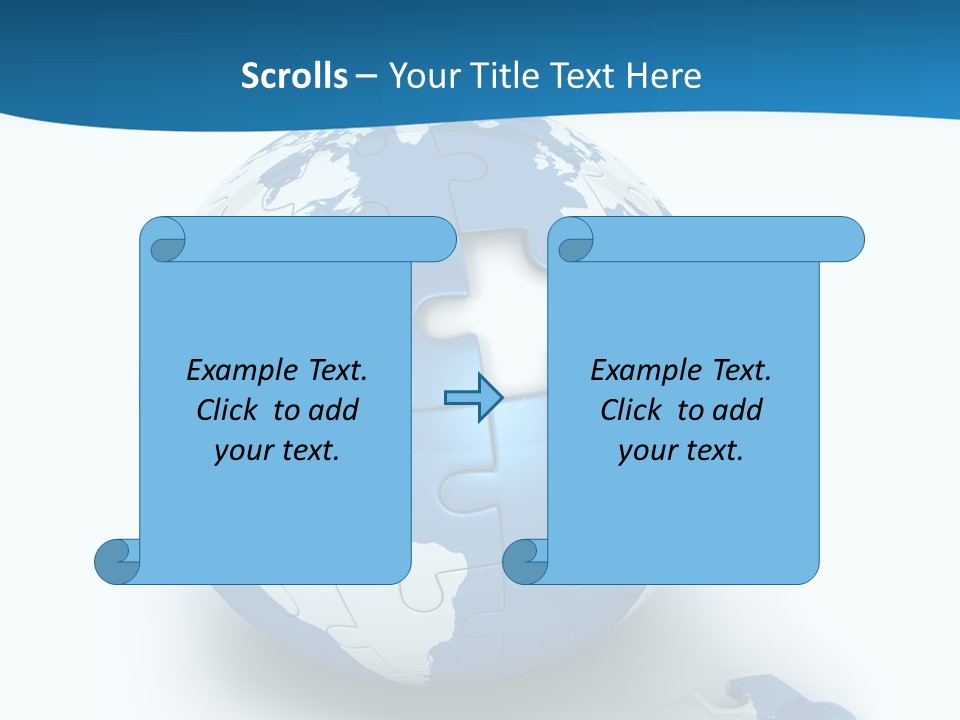 Scrolls – Your Title Text Here

Example Text. Click to add your text.

Example Text. Click to add your text.